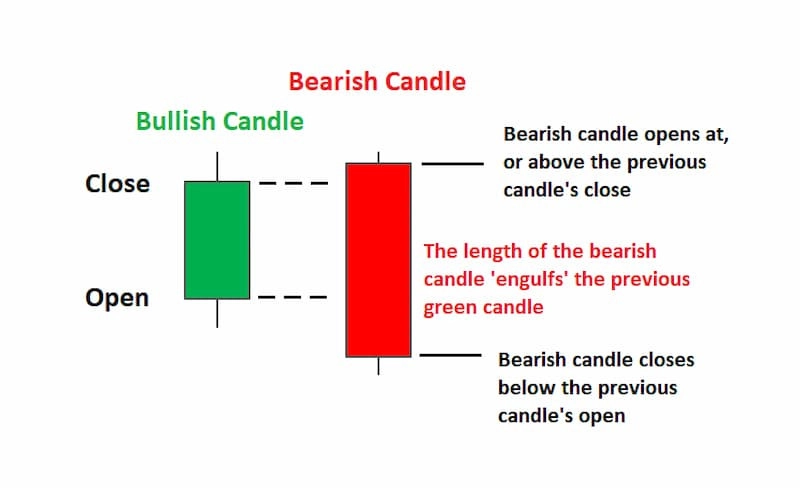 Bearish Candle

Bullish Candle

Close

Open

Bearish candle opens at, or above the previous candle's close

The length of the bearish candle 'engulfs' the previous green candle

Bearish candle closes below the previous candle's open